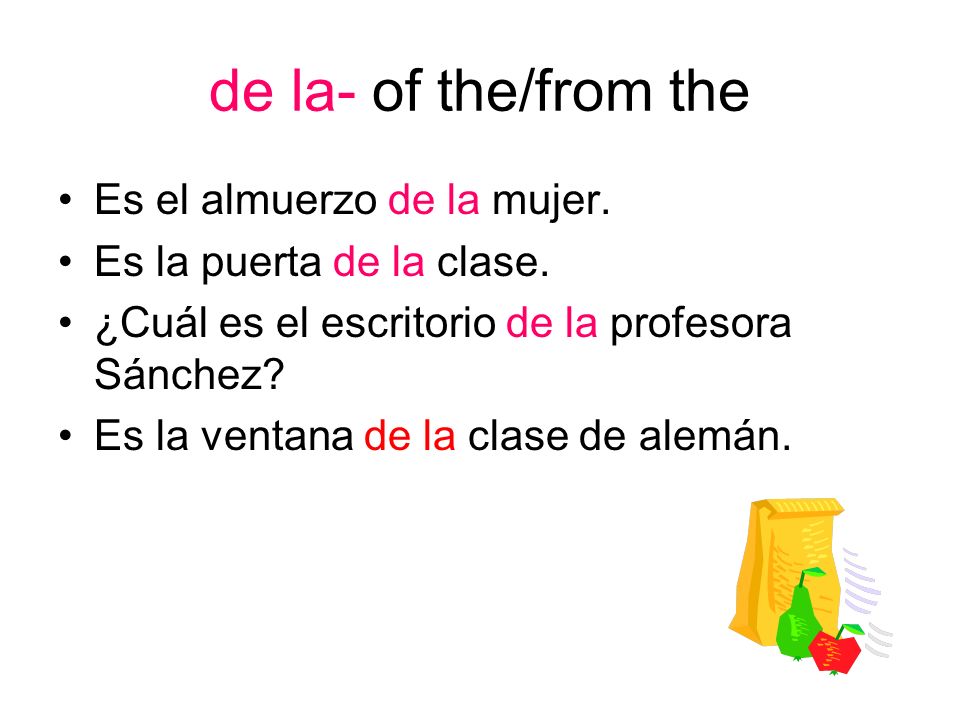 de la- of the/from the

• Es el almuerzo de la mujer.
• Es la puerta de la clase.
• ¿Cuál es el escritorio de la profesora Sánchez?
• Es la ventana de la clase de alemán.